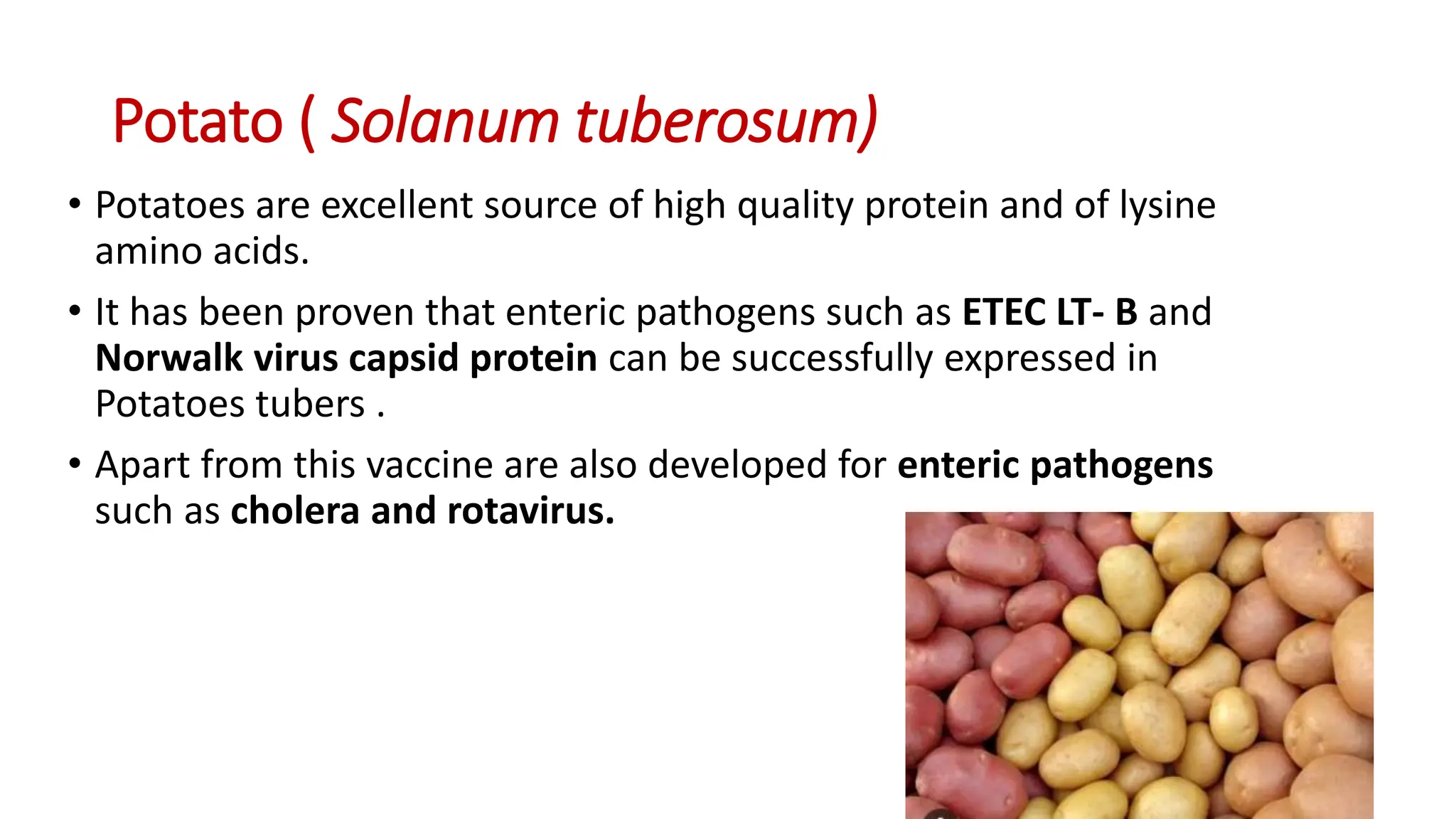 Potato ( Solanum tuberosum)

• Potatoes are excellent source of high quality protein and of lysine amino acids.

• It has been proven that enteric pathogens such as ETEC LT- B and Norwalk virus capsid protein can be successfully expressed in Potatoes tubers .

• Apart from this vaccine are also developed for enteric pathogens such as cholera and rotavirus.